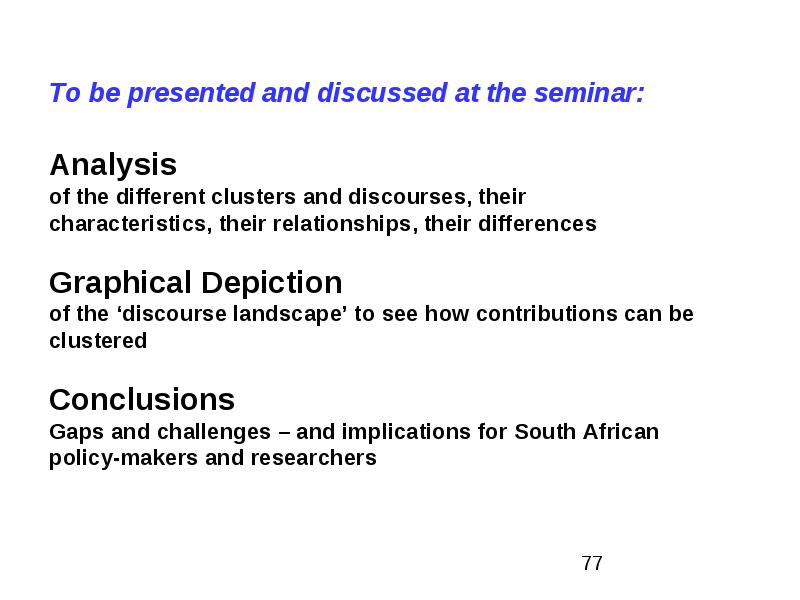 To be presented and discussed at the seminar:

Analysis
of the different clusters and discourses, their characteristics, their relationships, their differences

Graphical Depiction
of the ‘discourse landscape’ to see how contributions can be clustered

Conclusions
Gaps and challenges – and implications for South African policy-makers and researchers

77